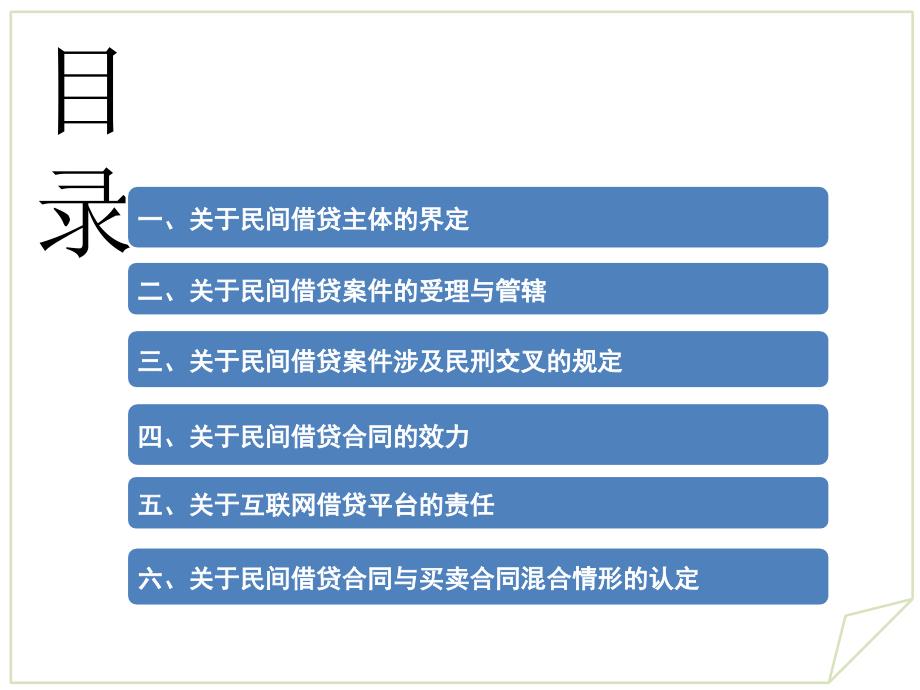 目录

一、关于民间借贷主体的界定

二、关于民间借贷案件的受理与管辖

三、关于民间借贷案件涉及民刑交叉的规定

四、关于民间借贷合同的效力

五、关于互联网借贷平台的责任

六、关于民间借贷合同与买卖合同混合情形的认定